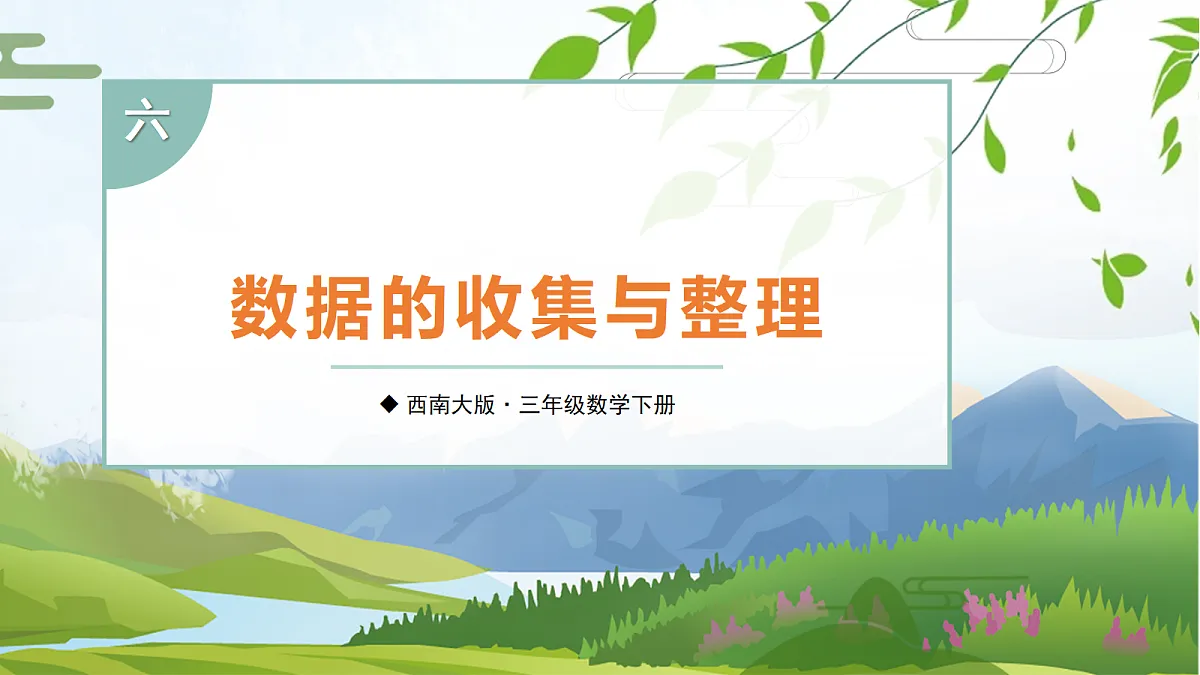 六

数据的收集与整理

◆ 西南大版 · 三年级数学下册